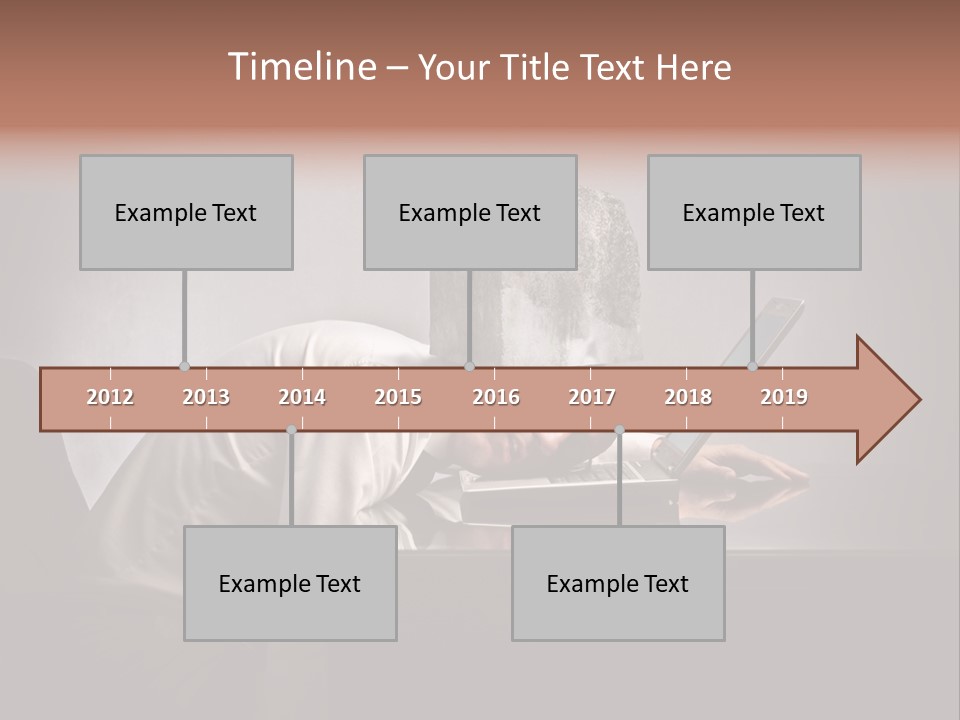 Timeline – Your Title Text Here

Example Text

Example Text

Example Text

2012 2013 2014 2015 2016 2017 2018 2019

Example Text

Example Text